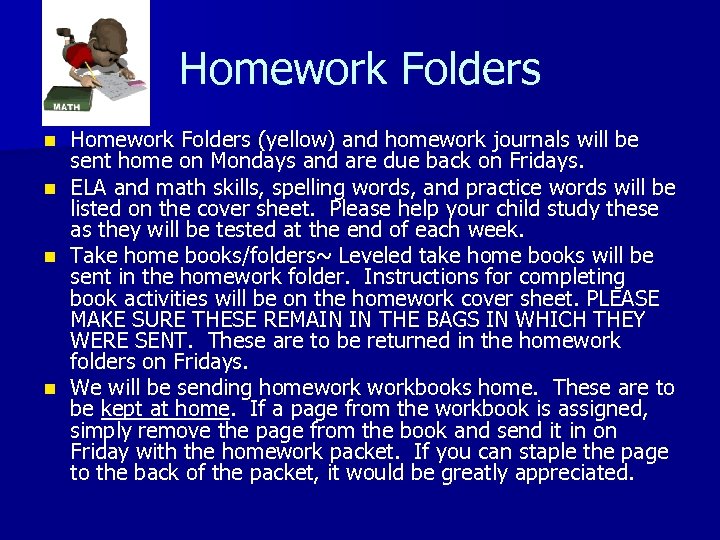 MATH

Homework Folders

Homework Folders (yellow) and homework journals will be sent home on Mondays and are due back on Fridays.

ELA and math skills, spelling words, and practice words will be listed on the cover sheet. Please help your child study these as they will be tested at the end of each week.

Take home books/folders~ Leveled take home books will be sent in the homework folder. Instructions for completing book activities will be on the homework cover sheet. PLEASE MAKE SURE THESE REMAIN IN THE BAGS IN WHICH THEY WERE SENT. These are to be returned in the homework folders on Fridays.

We will be sending homework workbooks home. These are to be kept at home. If a page from the workbook is assigned, simply remove the page from the book and send it in on Friday with the homework packet. If you can staple the page to the back of the packet, it would be greatly appreciated.